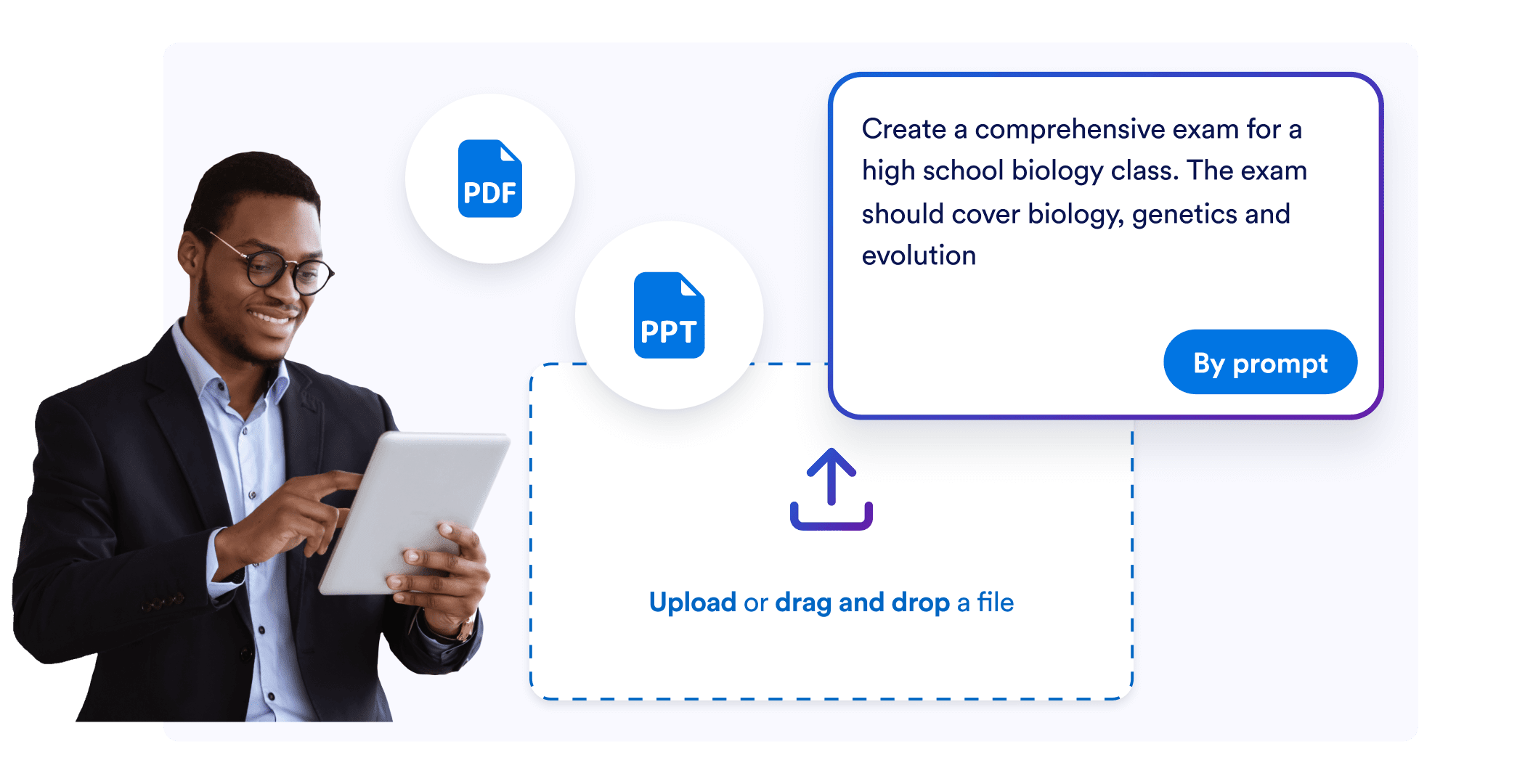 PDF

PPT

Create a comprehensive exam for a high school biology class. The exam should cover biology, genetics and evolution

By prompt

Upload or drag and drop a file